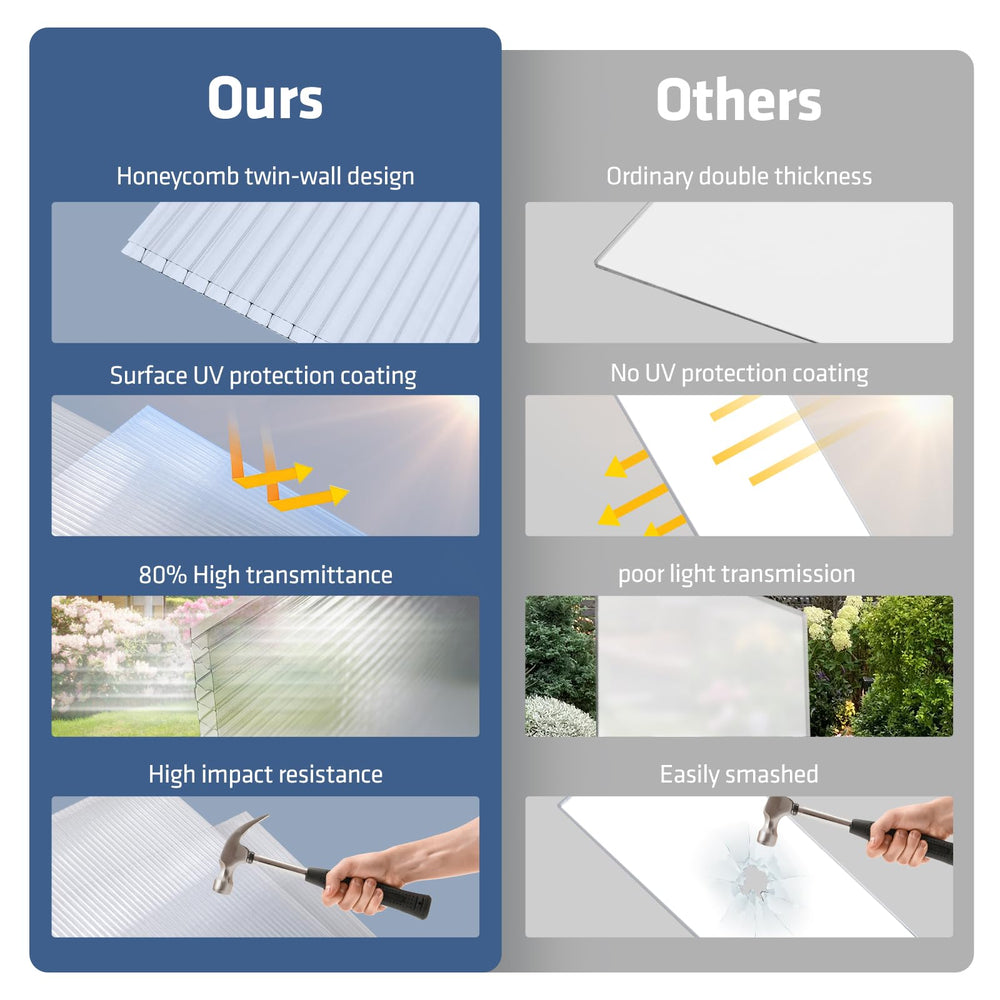 Ours

Honeycomb twin-wall design

Surface UV protection coating

80% High transmittance

High impact resistance

Others

Ordinary double thickness

No UV protection coating

poor light transmission

Easily smashed